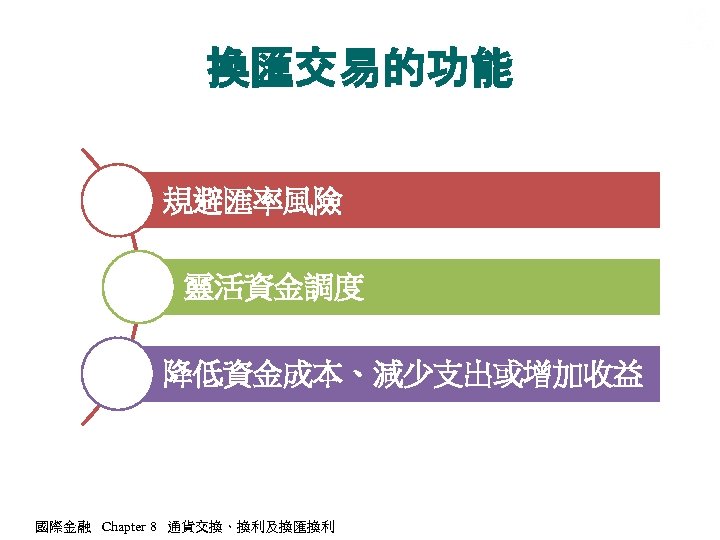 換匯交易的功能

規避匯率風險

靈活資金調度

降低資金成本、減少支出或增加收益

國際金融 Chapter 8 通貨交換、換利及換匯換利